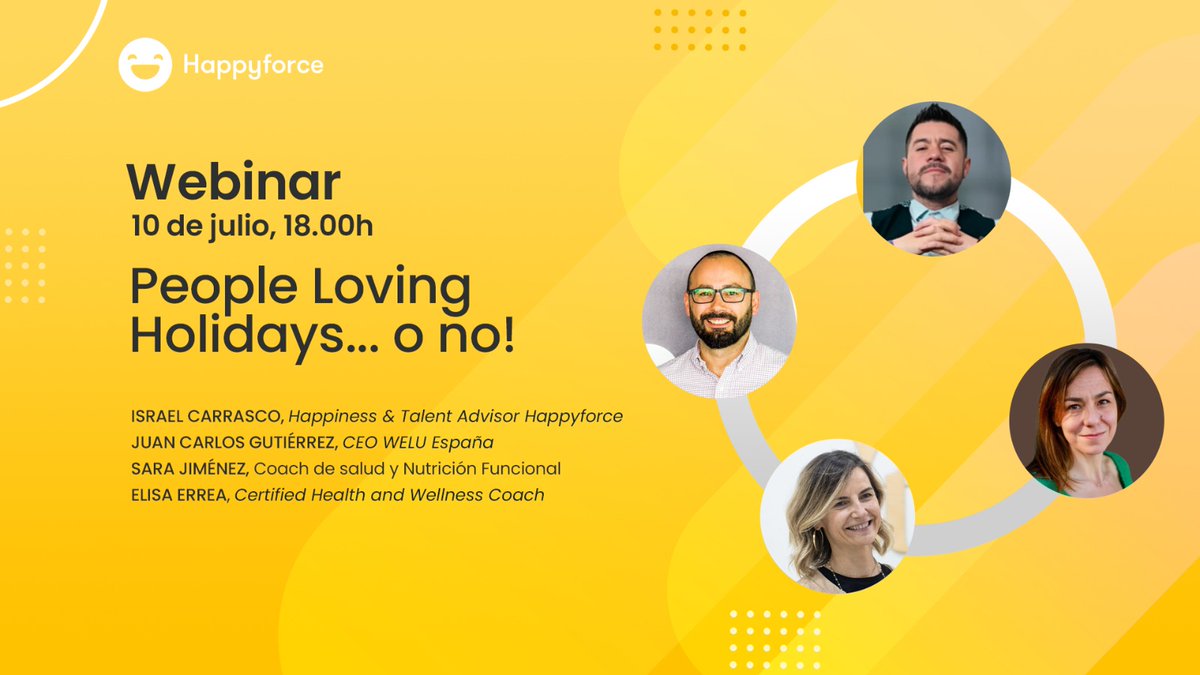 Happyforce

Webinar
10 de julio, 18.00h

People Loving Holidays... o no!

ISRAEL CARRASCO, Happiness & Talent Advisor Happyforce
JUAN CARLOS GUTIÉRREZ, CEO WELU España
SARA JIMÉNEZ, Coach de salud y Nutrición Funcional
ELISA ERREA, Certified Health and Wellness Coach